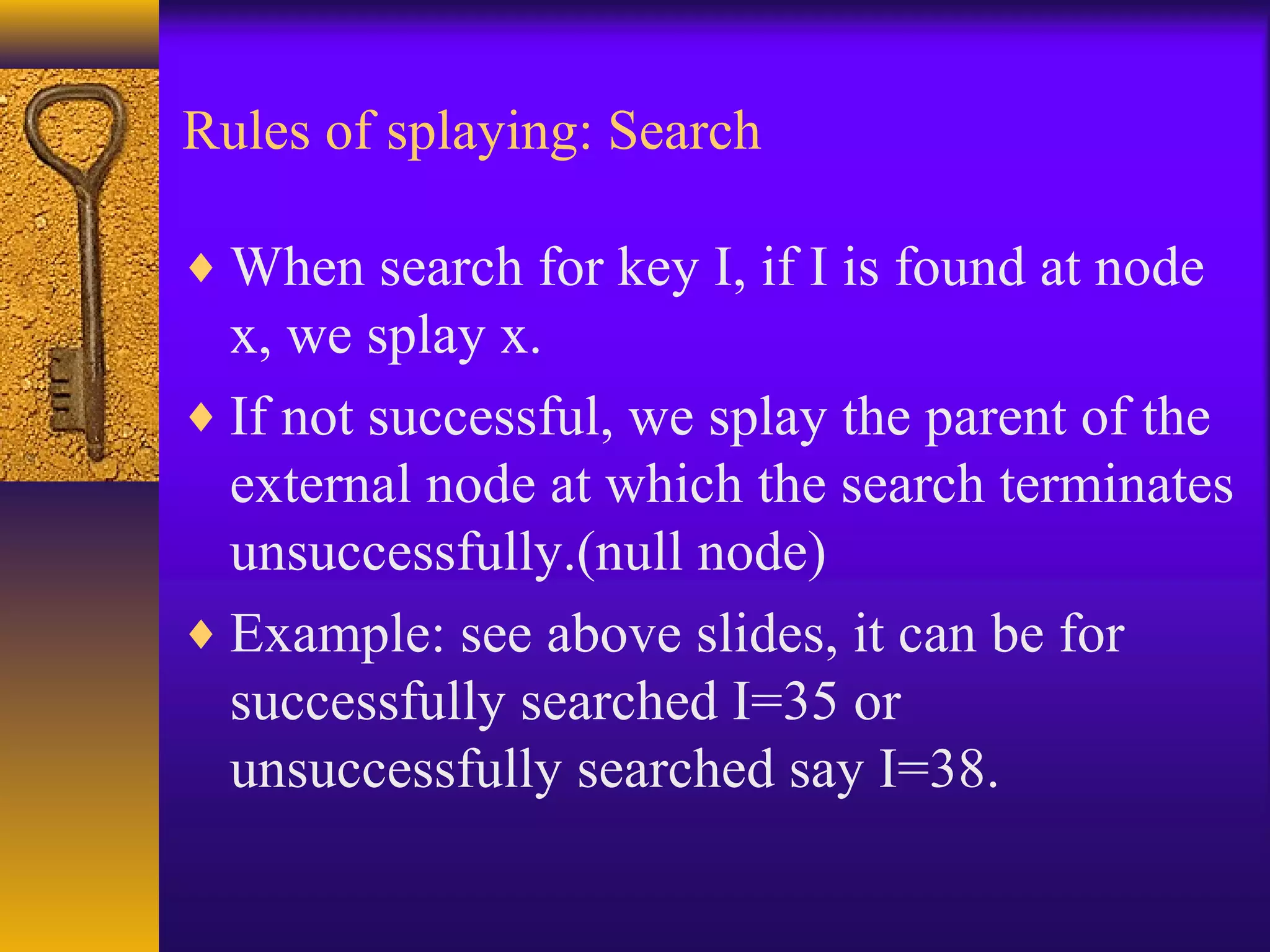 Rules of splaying: Search

♦ When search for key I, if I is found at node x, we splay x.

♦ If not successful, we splay the parent of the external node at which the search terminates unsuccessfully.(null node)

♦ Example: see above slides, it can be for successfully searched I=35 or unsuccessfully searched say I=38.